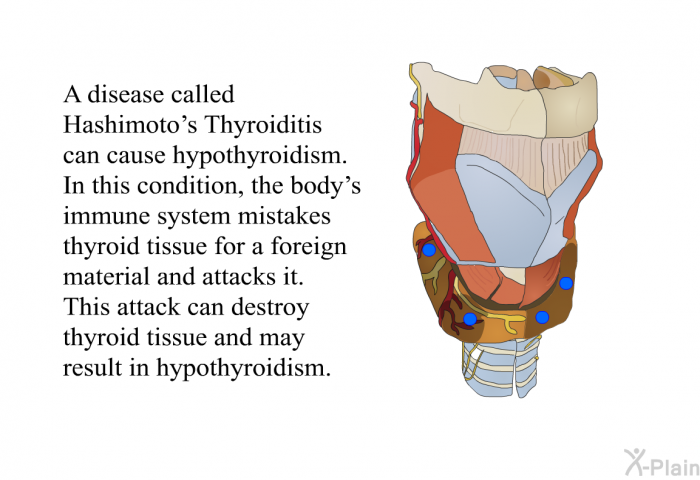 A disease called Hashimoto’s Thyroiditis can cause hypothyroidism. In this condition, the body’s immune system mistakes thyroid tissue for a foreign material and attacks it. This attack can destroy thyroid tissue and may result in hypothyroidism.

X-Plain